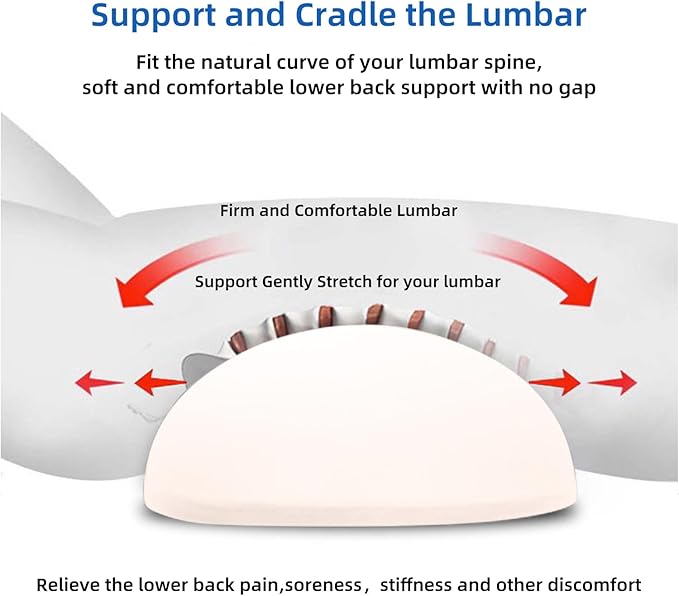 Support and Cradle the Lumbar

Fit the natural curve of your lumbar spine, soft and comfortable lower back support with no gap

Firm and Comfortable Lumbar

Support Gently Stretch for your lumbar

Relieve the lower back pain,soreness， stiffness and other discomfort